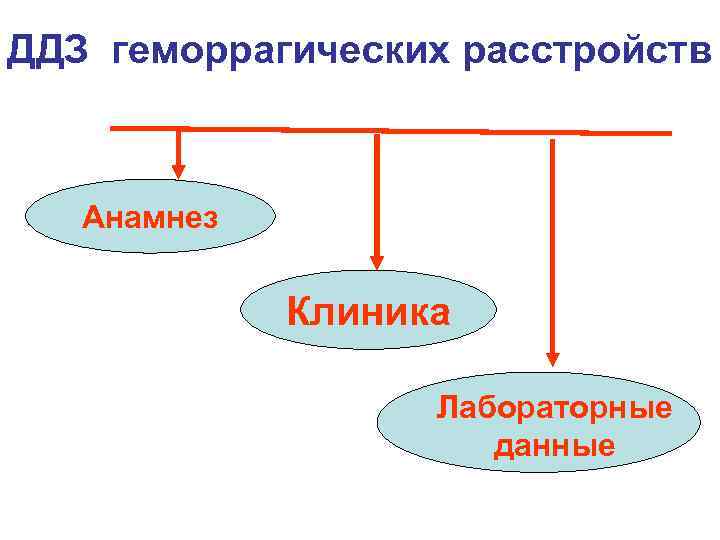 ДДЗ геморрагических расстройств

Анамнез

Клиника

Лабораторные данные